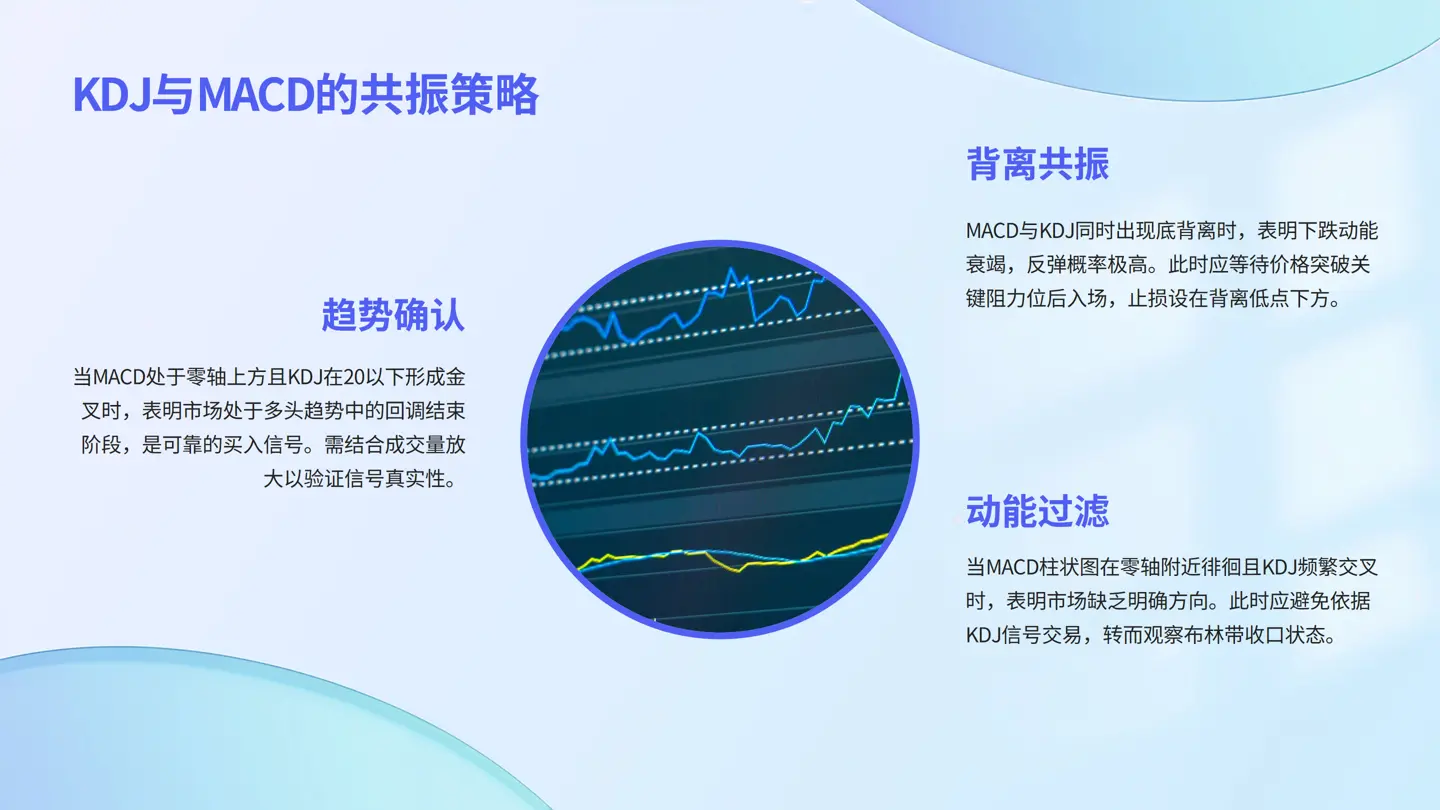 KDJ与MACD的共振策略

趋势确认

当MACD处于零轴上方且KDJ在20以下形成金叉时，表明市场处于多头趋势中的回调结束阶段，是可靠的买入信号。需结合成交量放大以验证信号真实性。

背离共振

MACD与KDJ同时出现底背离时，表明下跌动能衰竭，反弹概率极高。此时应等待价格突破关键阻力位后入场，止损设在背离低点下方。

动能过滤

当MACD柱状图在零轴附近徘徊且KDJ频繁交叉时，表明市场缺乏明确方向。此时应避免依据KDJ信号交易，转而观察布林带收口状态。